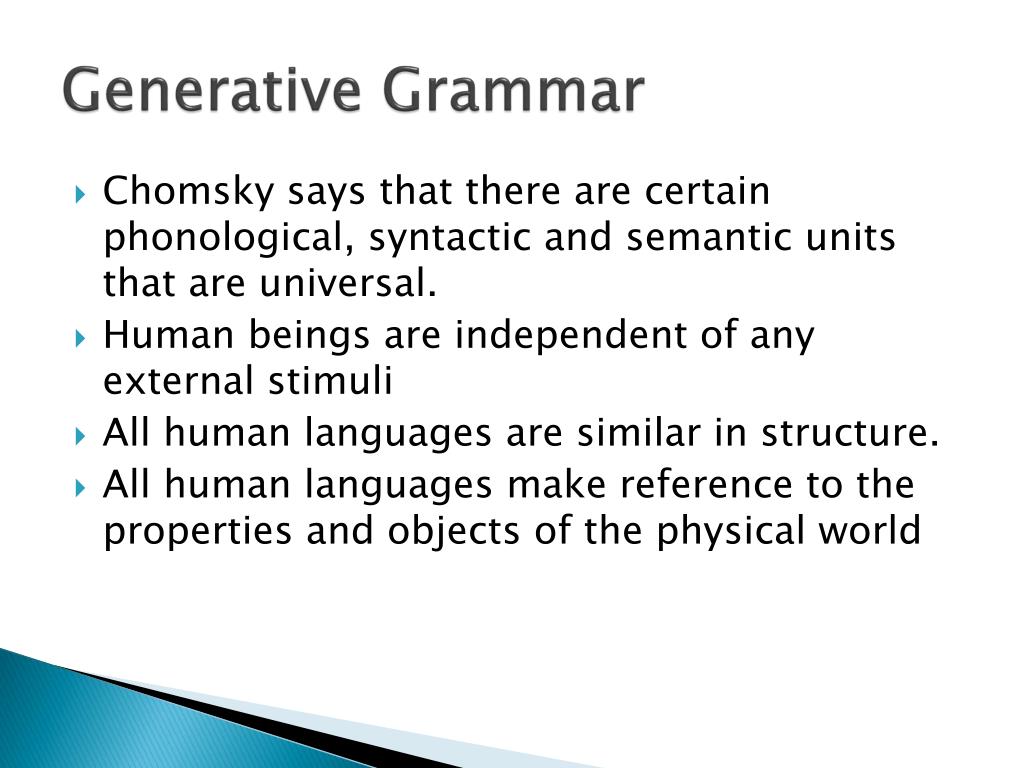 Generative Grammar

Chomsky says that there are certain phonological, syntactic and semantic units that are universal.

Human beings are independent of any external stimuli

All human languages are similar in structure.

All human languages make reference to the properties and objects of the physical world